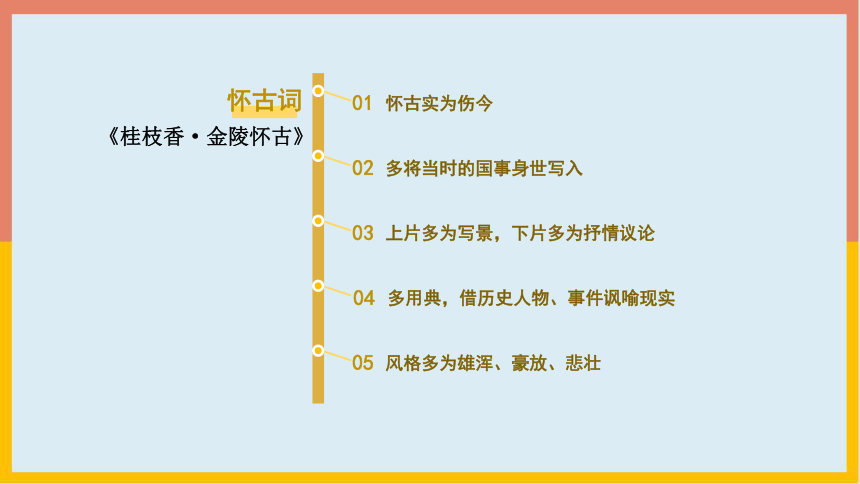 怀古词
《桂枝香·金陵怀古》

01 怀古实为伤今

02 多将当时的国事身世写入

03 上片多为写景，下片多为抒情议论

04 多用典，借历史人物、事件讽喻现实

05 风格多为雄浑、豪放、悲壮